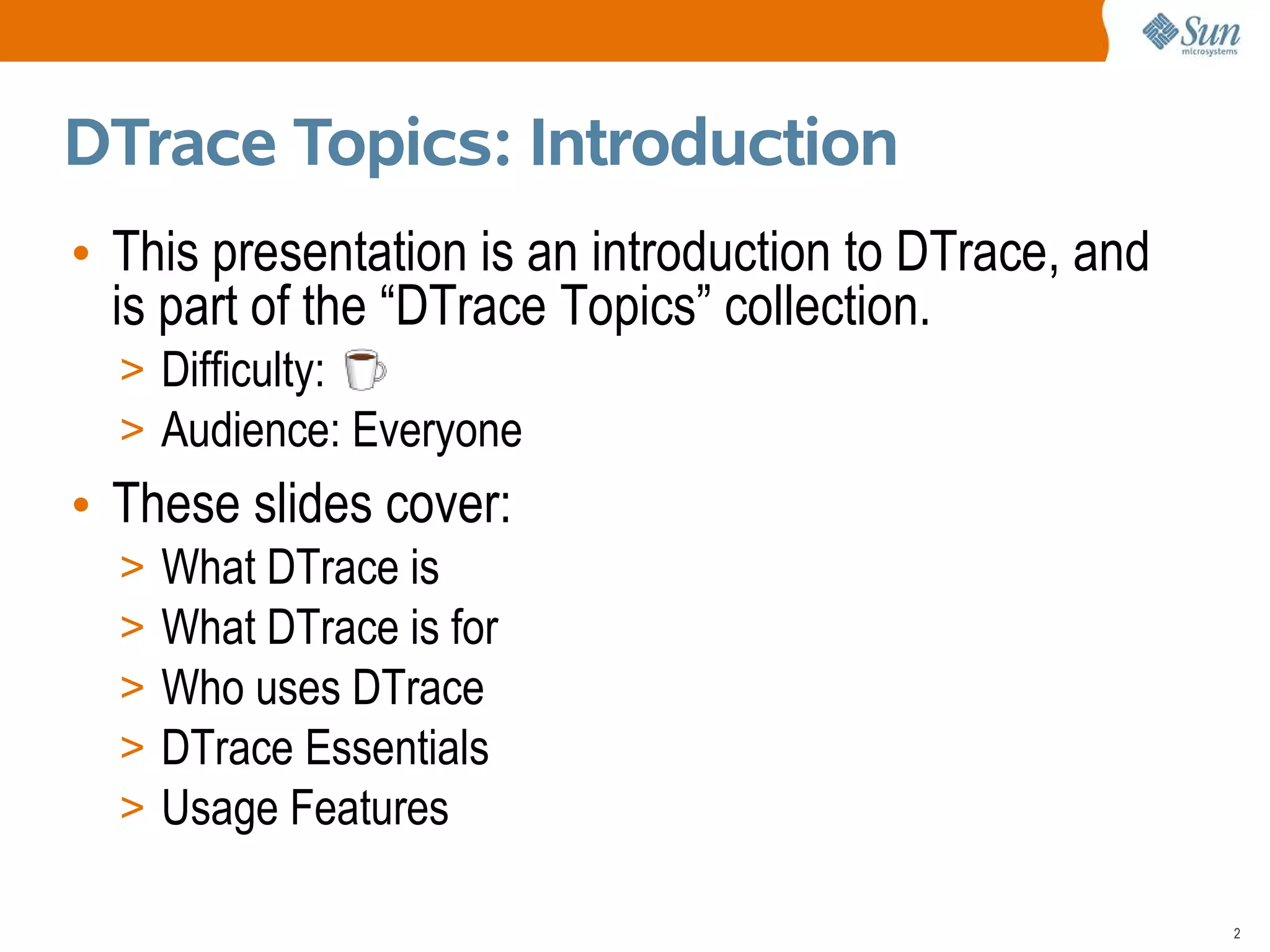 Sun microsystems

DTrace Topics: Introduction

• This presentation is an introduction to DTrace, and is part of the “DTrace Topics” collection.
> Difficulty:
> Audience: Everyone

• These slides cover:
> What DTrace is
> What DTrace is for
> Who uses DTrace
> DTrace Essentials
> Usage Features

2